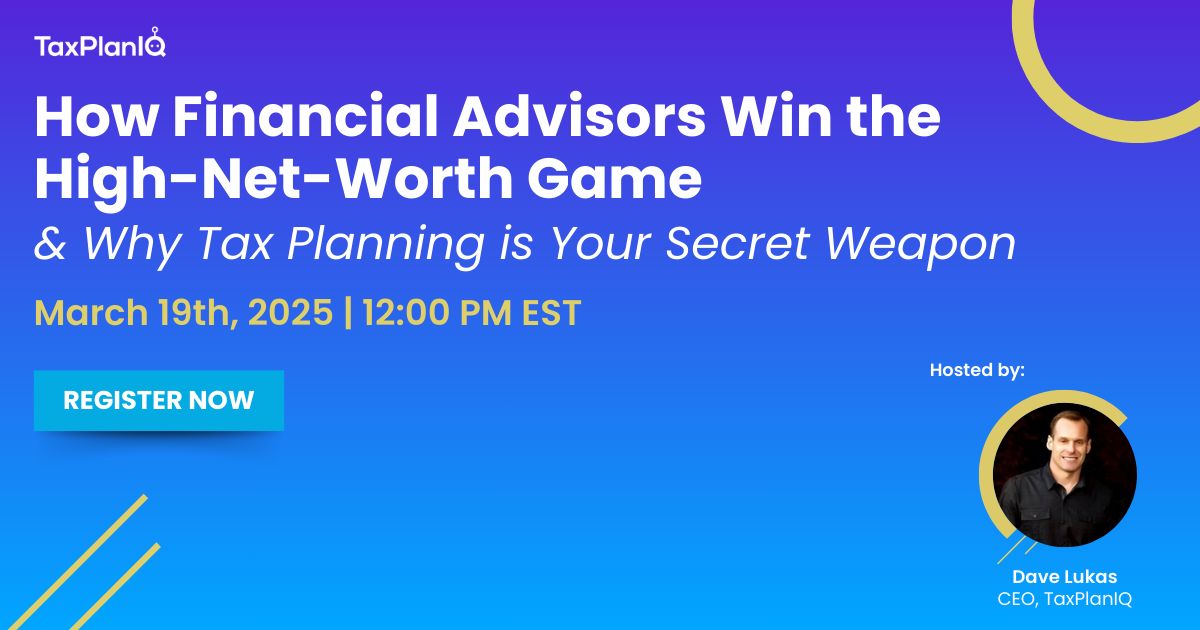 TaxPlanIQ

How Financial Advisors Win the High-Net-Worth Game

& Why Tax Planning is Your Secret Weapon

March 19th, 2025 | 12:00 PM EST

REGISTER NOW

Hosted by:

Dave Lukas
CEO, TaxPlanIQ